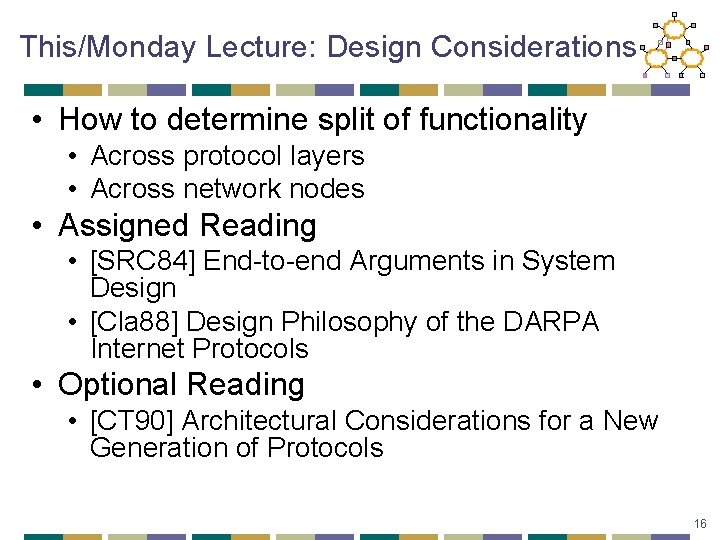 This/Monday Lecture: Design Considerations

• How to determine split of functionality
  • Across protocol layers
  • Across network nodes
• Assigned Reading
  • [SRC84] End-to-end Arguments in System Design
  • [Cla88] Design Philosophy of the DARPA Internet Protocols
• Optional Reading
  • [CT90] Architectural Considerations for a New Generation of Protocols

16